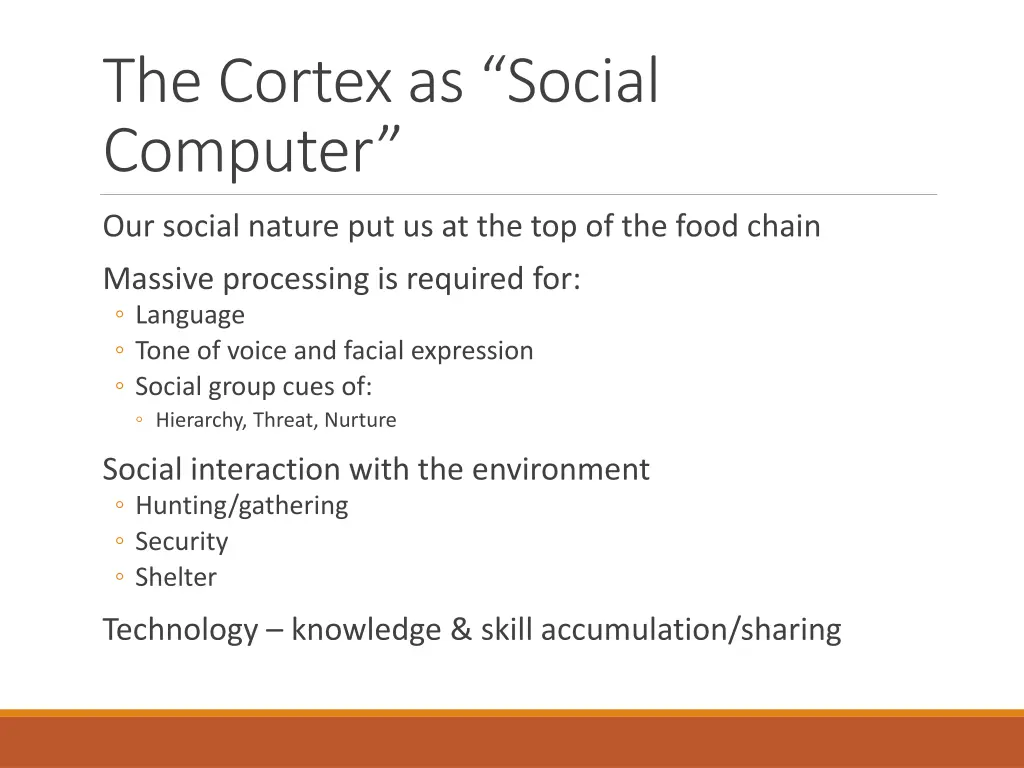 The Cortex as “Social Computer”

Our social nature put us at the top of the food chain

Massive processing is required for:
◦ Language
◦ Tone of voice and facial expression
◦ Social group cues of:
◦ Hierarchy, Threat, Nurture

Social interaction with the environment
◦ Hunting/gathering
◦ Security
◦ Shelter

Technology – knowledge & skill accumulation/sharing